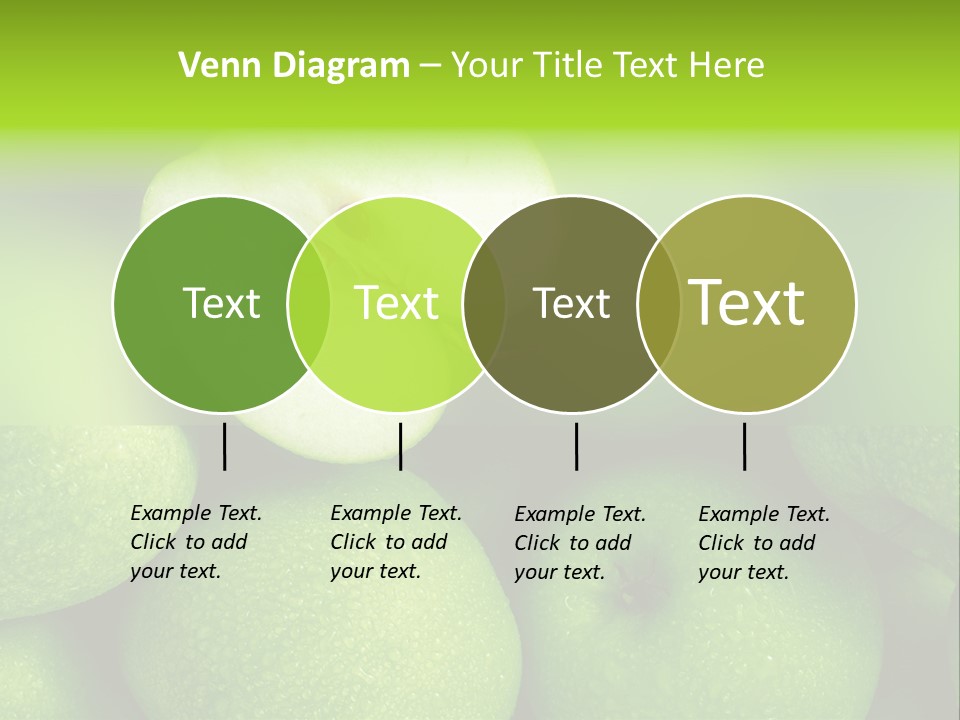 Venn Diagram – Your Title Text Here

Text

Text

Text

Text

Example Text. Click to add your text.

Example Text. Click to add your text.

Example Text. Click to add your text.

Example Text. Click to add your text.